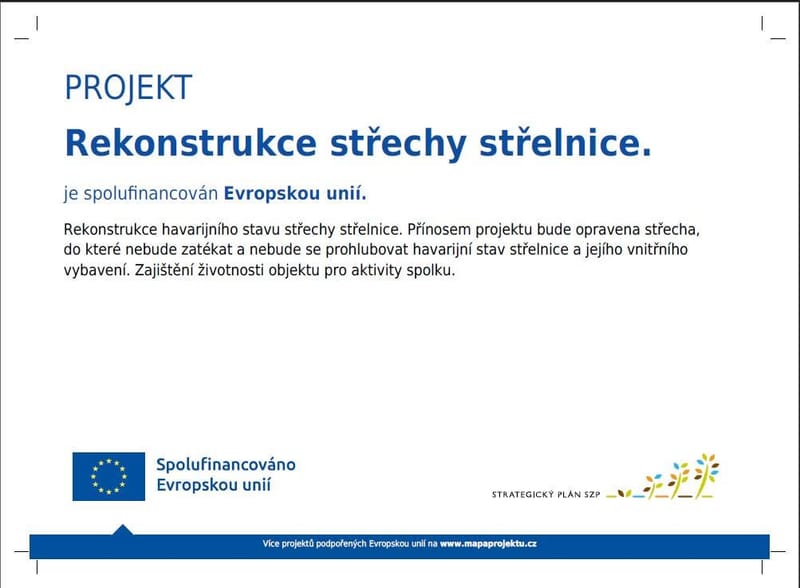 PROJEKT

Rekonstrukce střechy střelnice.

je spolufinancován Evropskou unií.

Rekonstrukce havarijního stavu střechy střelnice. Přínosem projektu bude opravena střecha, do které nebude zatékat a nebude se prohlubovat havarijní stav střelnice a jejího vnitřního vybavení. Zajištění životnosti objektu pro aktivity spolku.

Spolufinancováno Evropskou unií

STRATEGICKÝ PLÁN SZP

Více projektů podpořených Evropskou unií na www.mapaprojektu.cz